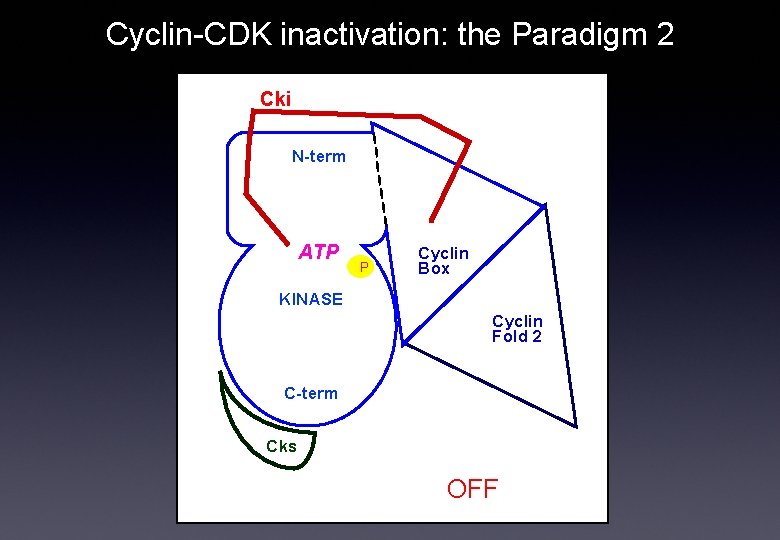 Cyclin-CDK inactivation: the Paradigm 2

Cki

N-term

ATP

P

Cyclin Box

KINASE

Cyclin Fold 2

C-term

Cks

OFF